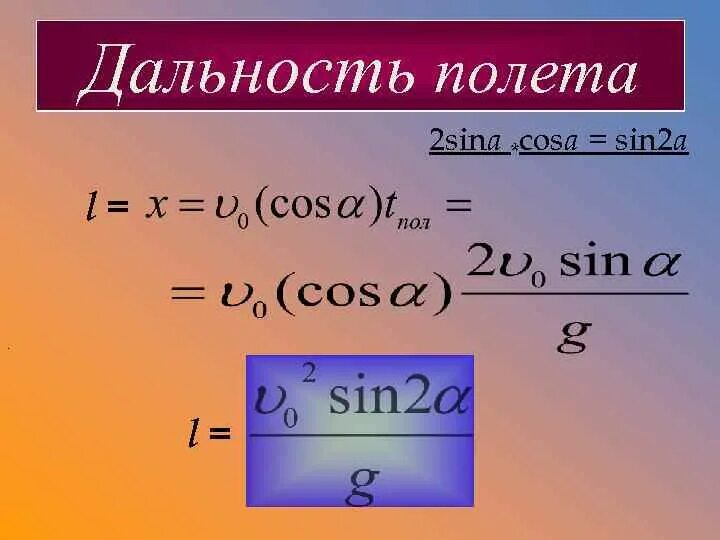 Дальность полета

$2\sin a * \cos a = \sin 2a$

$l = x = \upsilon_0 (\cos\alpha) t_{пол} =$

$= \upsilon_0 (\cos\alpha) \frac{2\upsilon_0 \sin\alpha}{g}$

$l = \frac{\upsilon_0^2 \sin 2\alpha}{g}$